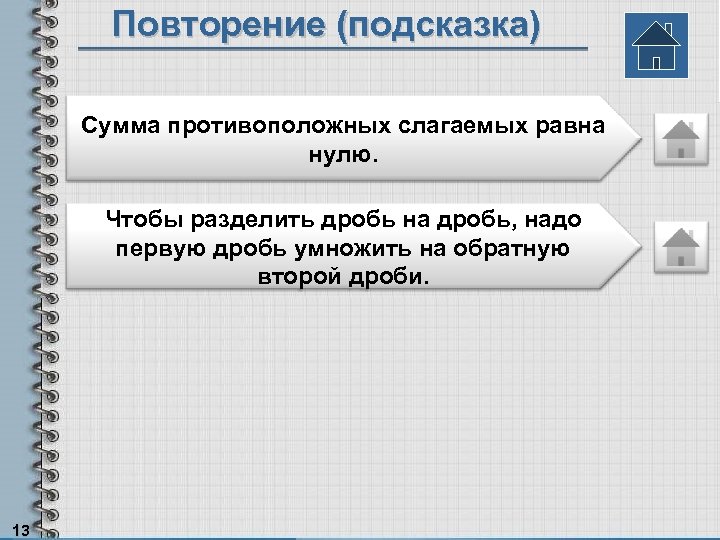 Повторение (подсказка)

Сумма противоположных слагаемых равна нулю.

Чтобы разделить дробь на дробь, надо первую дробь умножить на обратную второй дроби.

13